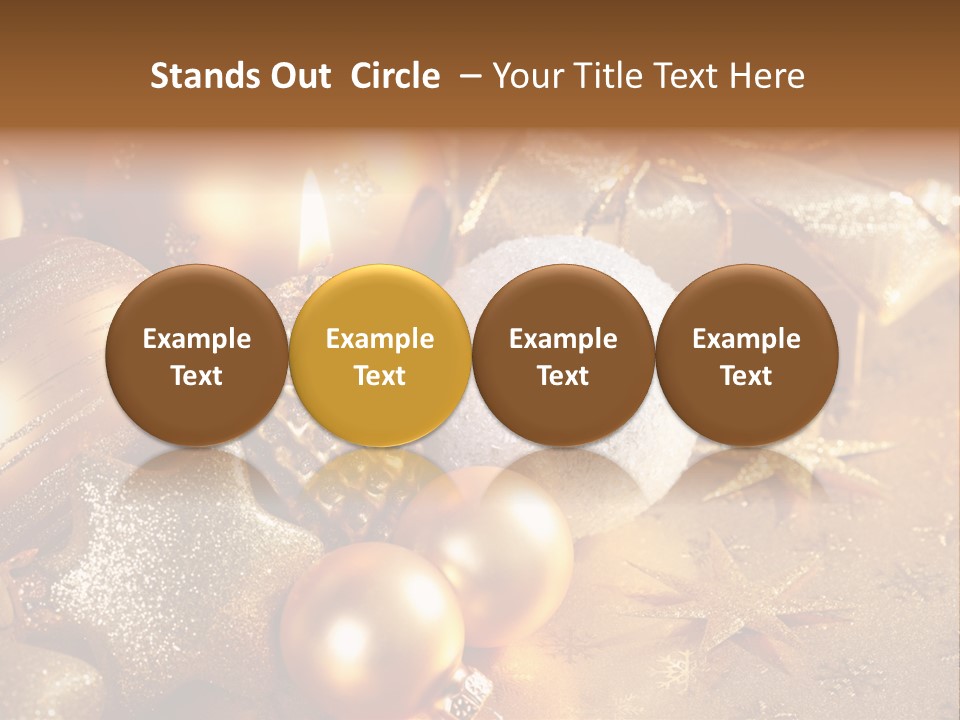 Stands Out Circle – Your Title Text Here

Example Text

Example Text

Example Text

Example Text